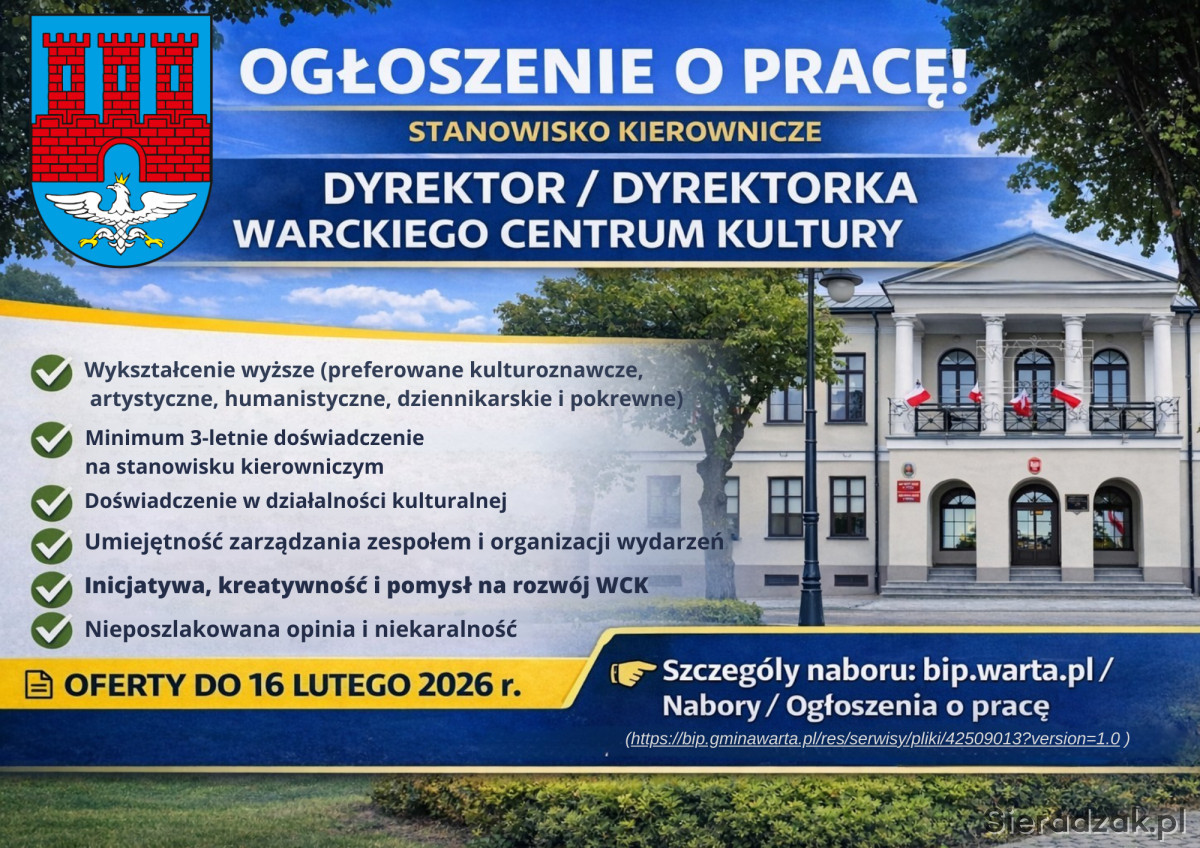 OGŁOSZENIE O PRACĘ!

STANOWISKO KIEROWNICZE

DYREKTOR / DYREKTORKA WARCKIEGO CENTRUM KULTURY

Wykształcenie wyższe (preferowane kulturoznawcze, artystyczne, humanistyczne, dziennikarskie i pokrewne)

Minimum 3-letnie doświadczenie na stanowisku kierowniczym

Doświadczenie w działalności kulturalnej

Umiejętność zarządzania zespołem i organizacji wydarzeń

Inicjatywa, kreatywność i pomysł na rozwój WCK

Nieposzlakowana opinia i niekaralność

OFERTY DO 16 LUTEGO 2026 r.

Szczegóły naboru: bip.warta.pl / Nabory / Ogłoszenia o pracę

(https://bip.gminawarta.pl/res/serwisy/pliki/42509013?version=1.0 )

Sieradzak.pl